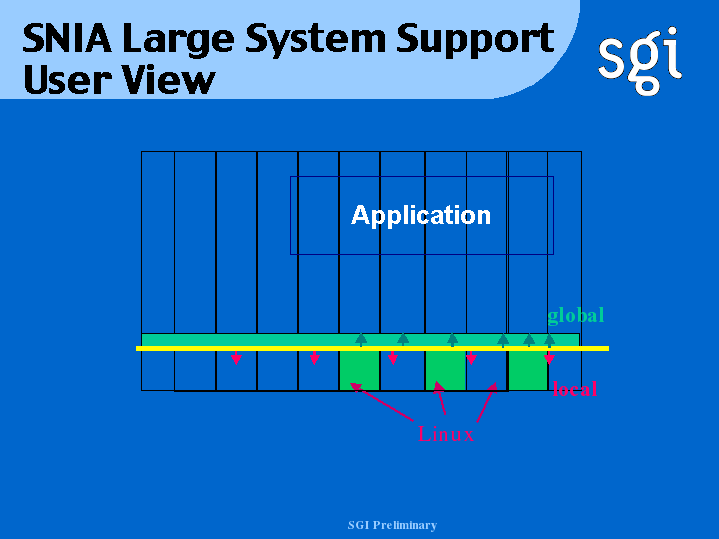 SNIA Large System Support
User View

sgi

Application

global

local

Linux

SGI Preliminary